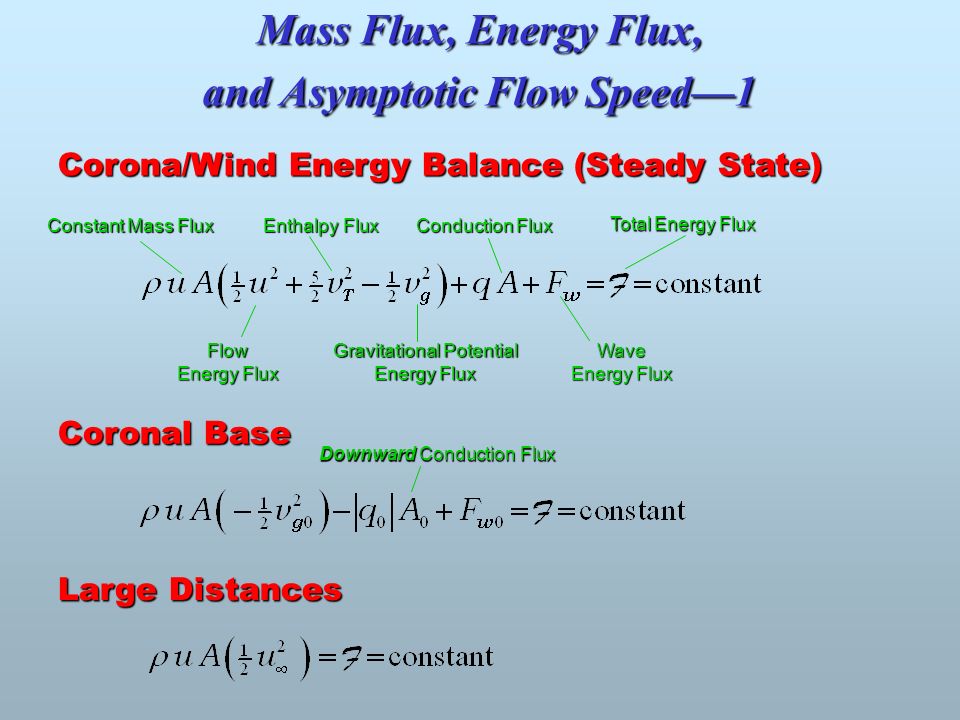 Mass Flux, Energy Flux, and Asymptotic Flow Speed—1

Corona/Wind Energy Balance (Steady State)

Constant Mass Flux

Enthalpy Flux

Conduction Flux

Total Energy Flux

$\rho u A\left(\frac{1}{2}u^2+\frac{5}{2}v_T^2-\frac{1}{2}v_g^2\right)+qA+F_w=\mathcal{F}=\text{constant}$

Flow Energy Flux

Gravitational Potential Energy Flux

Wave Energy Flux

Coronal Base

Downward Conduction Flux

$\rho u A\left(-\frac{1}{2}v_{g0}^2\right)-|q_0|A_0+F_{w0}=\mathcal{F}=\text{constant}$

Large Distances

$\rho u A\left(\frac{1}{2}u_\infty^2\right)=\mathcal{F}=\text{constant}$